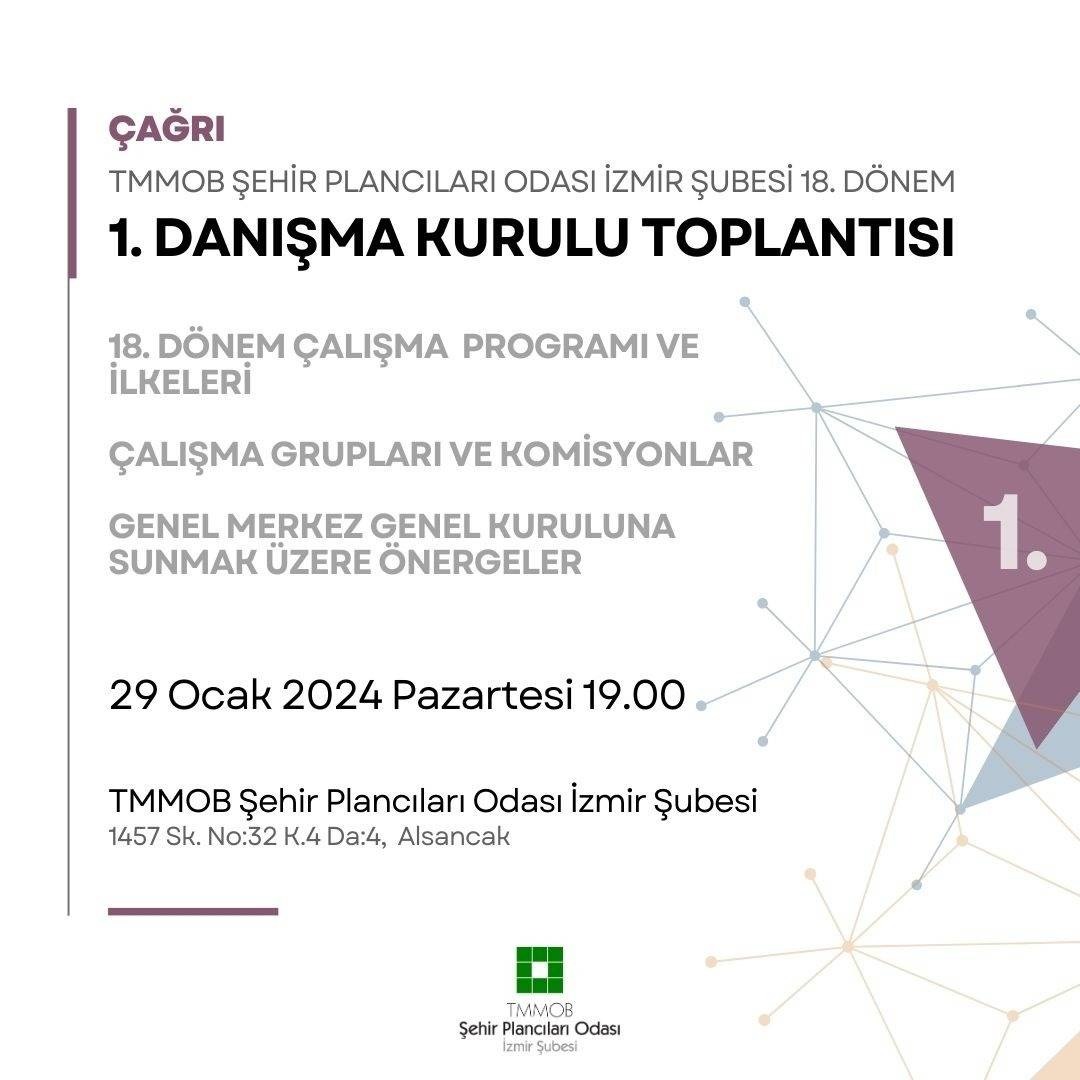 ÇAĞRI

TMMOB ŞEHİR PLANCILARI ODASI İZMİR ŞUBESİ 18. DÖNEM

1. DANIŞMA KURULU TOPLANTISI

18. DÖNEM ÇALIŞMA PROGRAMI VE İLKELERİ

ÇALIŞMA GRUPLARI VE KOMİSYONLAR

GENEL MERKEZ GENEL KURULUNA SUNMAK ÜZERE ÖNERGELER

1.

29 Ocak 2024 Pazartesi 19.00

TMMOB Şehir Plancıları Odası İzmir Şubesi
1457 Sk. No:32 K.4 Da:4, Alsancak

TMMOB
Şehir Plancıları Odası
İzmir Şubesi